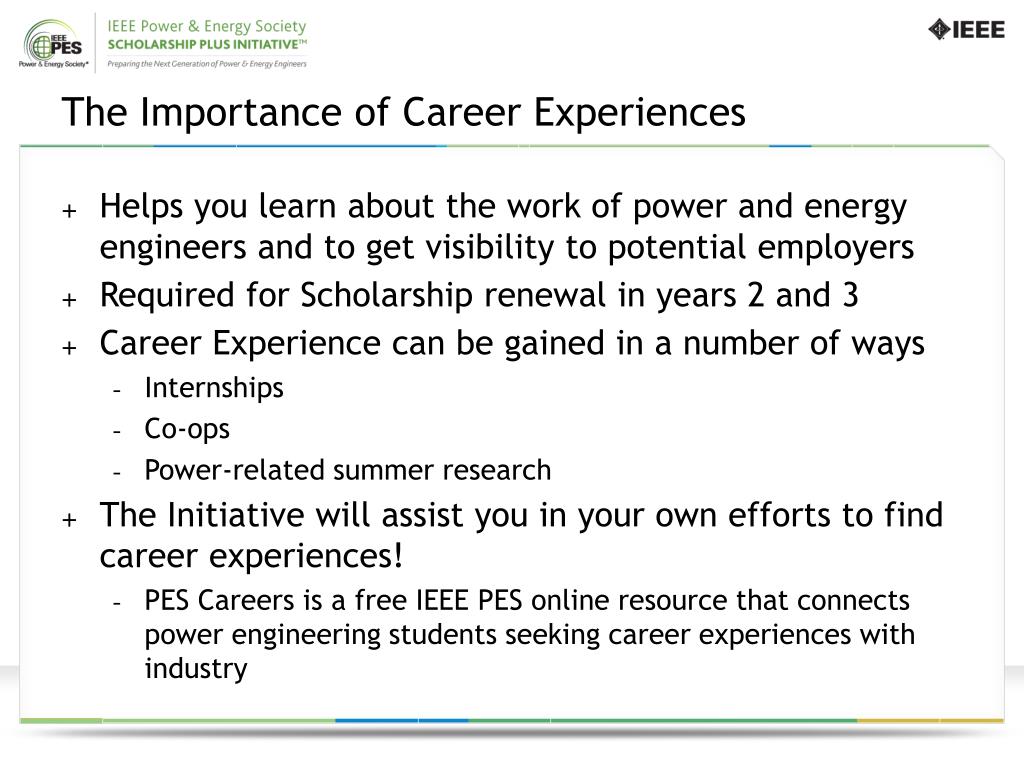 IEEE PES Power & Energy Society®

IEEE Power & Energy Society
SCHOLARSHIP PLUS INITIATIVE™
Preparing the Next Generation of Power & Energy Engineers

IEEE

The Importance of Career Experiences

+ Helps you learn about the work of power and energy engineers and to get visibility to potential employers
+ Required for Scholarship renewal in years 2 and 3
+ Career Experience can be gained in a number of ways
- Internships
- Co-ops
- Power-related summer research
+ The Initiative will assist you in your own efforts to find career experiences!
- PES Careers is a free IEEE PES online resource that connects power engineering students seeking career experiences with industry